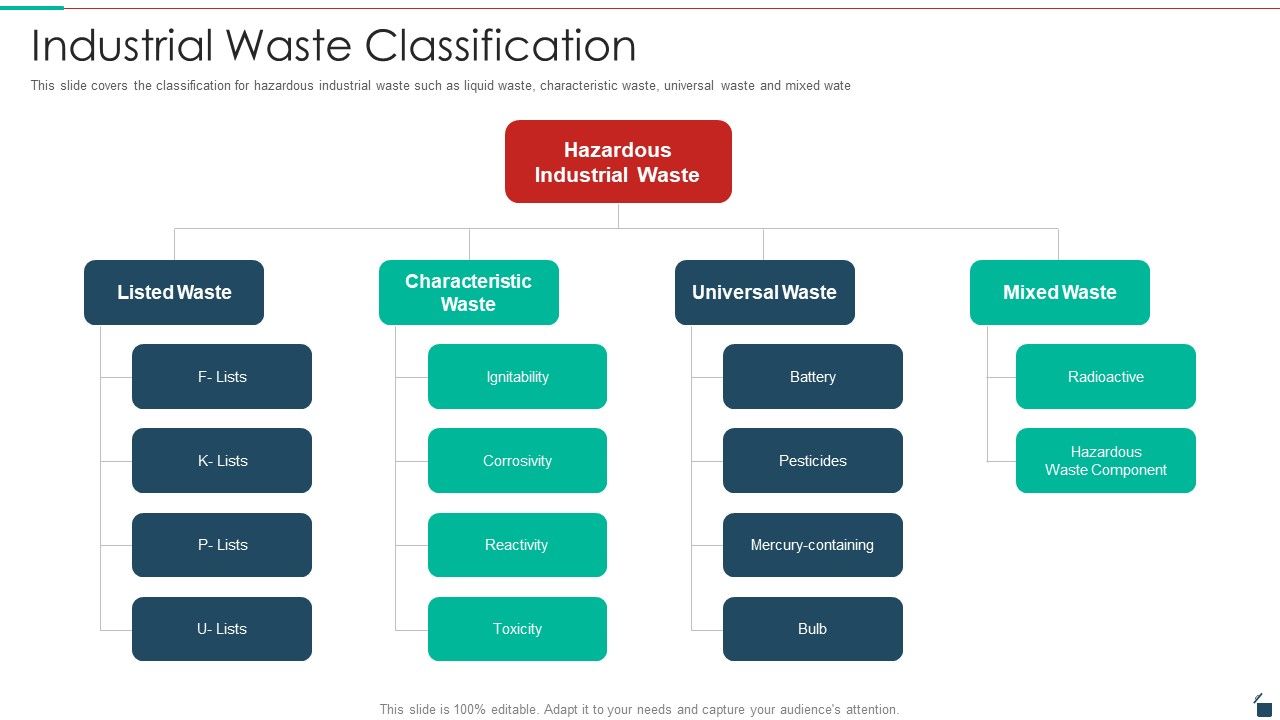 Industrial Waste Classification

This slide covers the classification for hazardous industrial waste such as liquid waste, characteristic waste, universal waste and mixed wate

Hazardous Industrial Waste

Listed Waste

F- Lists

K- Lists

P- Lists

U- Lists

Characteristic Waste

Ignitability

Corrosivity

Reactivity

Toxicity

Universal Waste

Battery

Pesticides

Mercury-containing

Bulb

Mixed Waste

Radioactive

Hazardous Waste Component

This slide is 100% editable. Adapt it to your needs and capture your audience's attention.